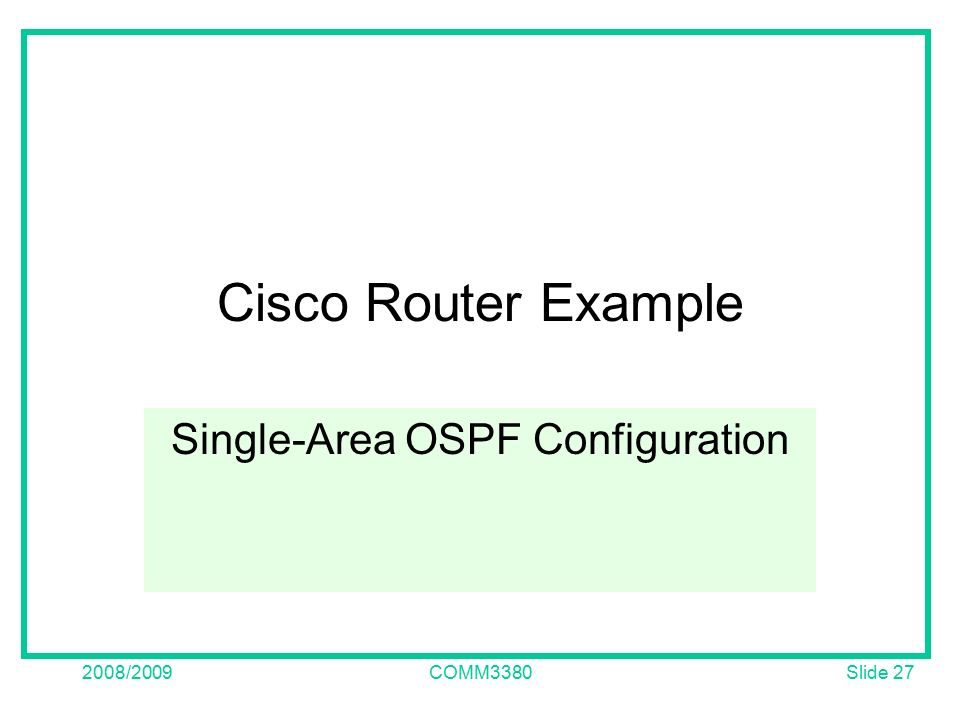 Cisco Router Example

Single-Area OSPF Configuration

2008/2009 COMM3380 Slide 27